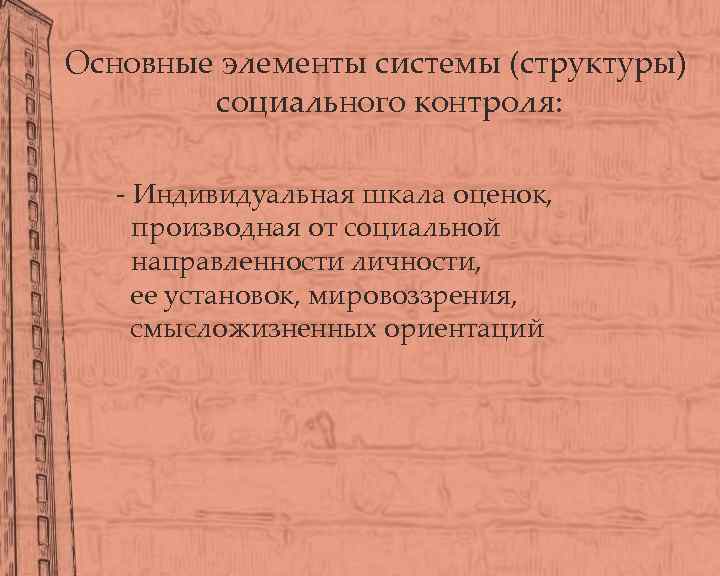 Основные элементы системы (структуры) социального контроля:

- Индивидуальная шкала оценок, производная от социальной направленности личности, ее установок, мировоззрения, смысложизненных ориентаций